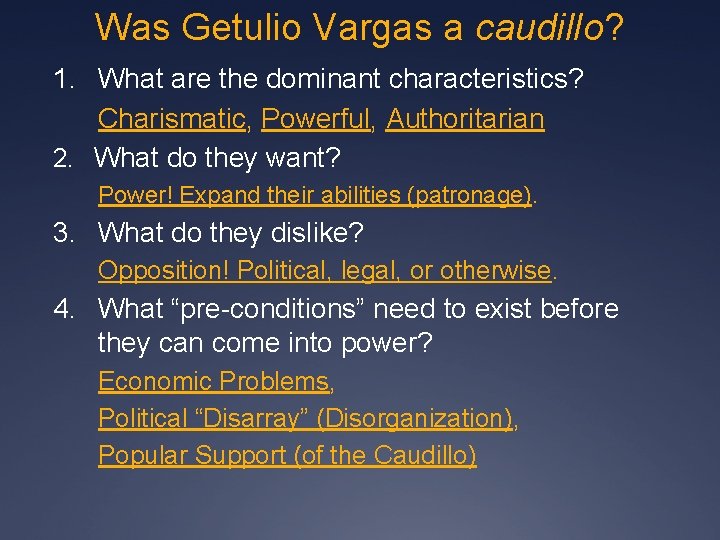 Was Getulio Vargas a caudillo?

1. What are the dominant characteristics?
Charismatic, Powerful, Authoritarian

2. What do they want?
Power! Expand their abilities (patronage).

3. What do they dislike?
Opposition! Political, legal, or otherwise.

4. What “pre-conditions” need to exist before they can come into power?
Economic Problems,
Political “Disarray” (Disorganization),
Popular Support (of the Caudillo)